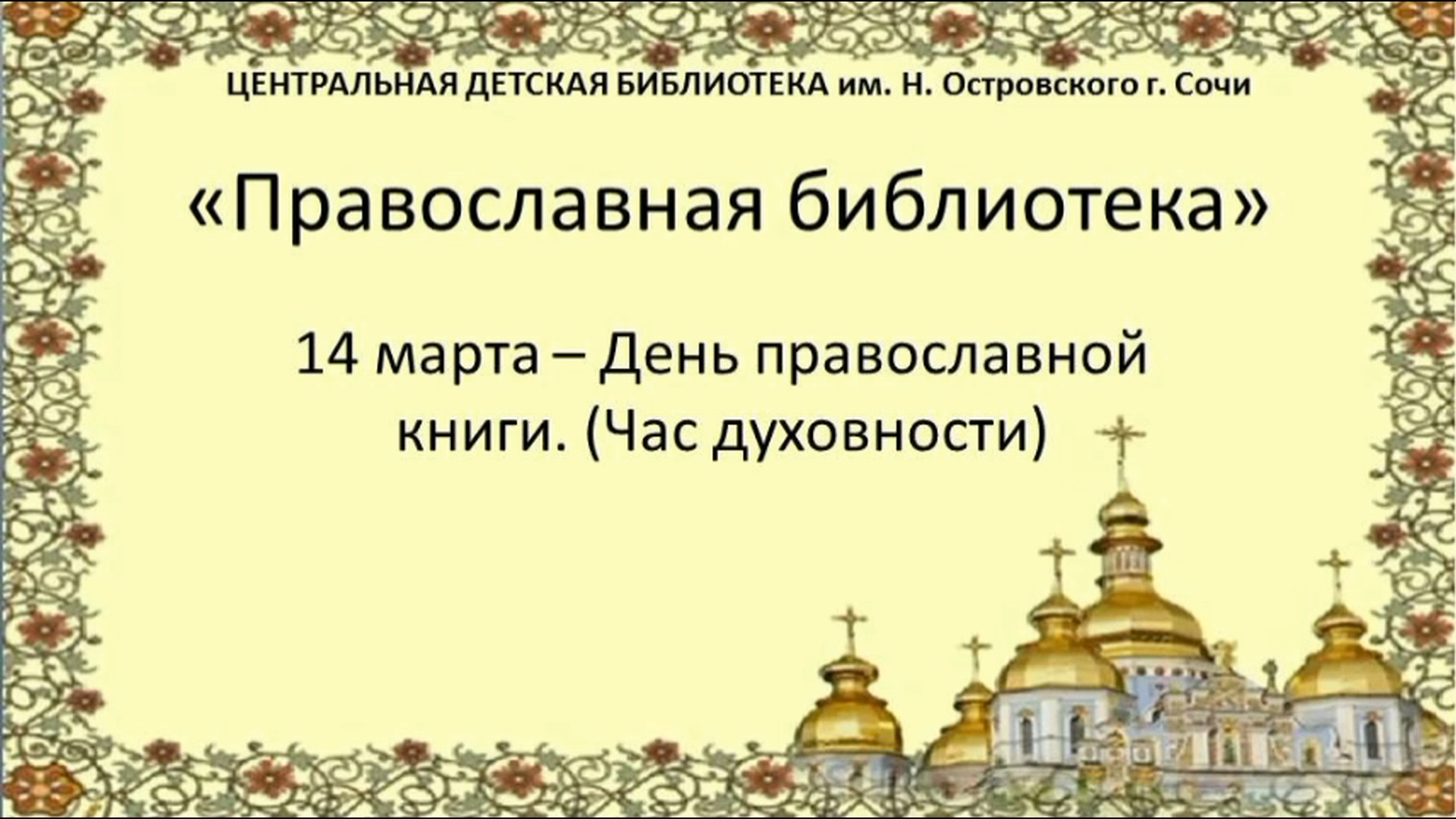 ЦЕНТРАЛЬНАЯ ДЕТСКАЯ БИБЛИОТЕКА им. Н. Островского г. Сочи

«Православная библиотека»

14 марта – День православной книги. (Час духовности)